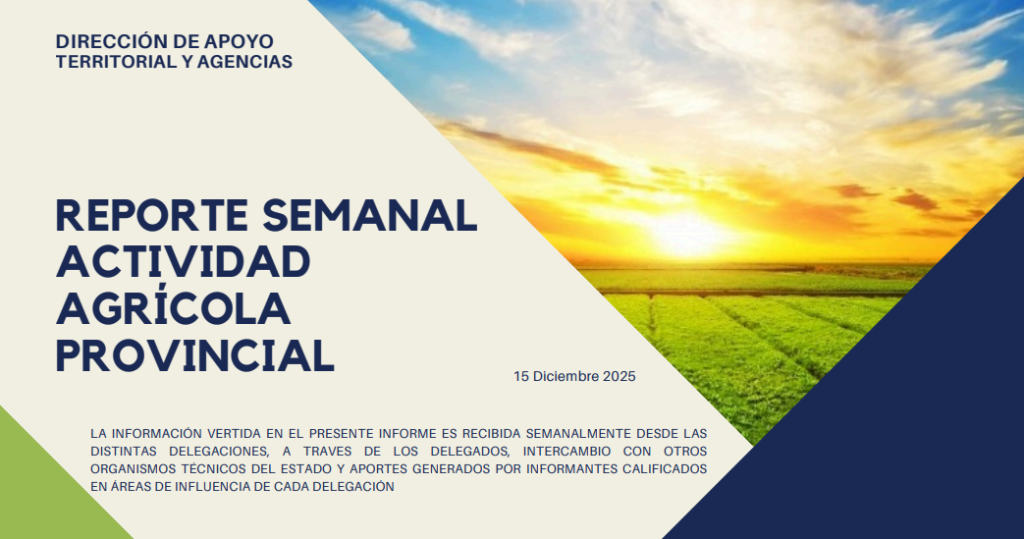 DIRECCIÓN DE APOYO TERRITORIAL Y AGENCIAS

REPORTE SEMANAL ACTIVIDAD AGRÍCOLA PROVINCIAL

15 Diciembre 2025

LA INFORMACIÓN VERTIDA EN EL PRESENTE INFORME ES RECIBIDA SEMANALMENTE DESDE LAS DISTINTAS DELEGACIONES, A TRAVES DE LOS DELEGADOS, INTERCAMBIO CON OTROS ORGANISMOS TÉCNICOS DEL ESTADO Y APORTES GENERADOS POR INFORMANTES CALIFICADOS EN ÁREAS DE INFLUENCIA DE CADA DELEGACIÓN